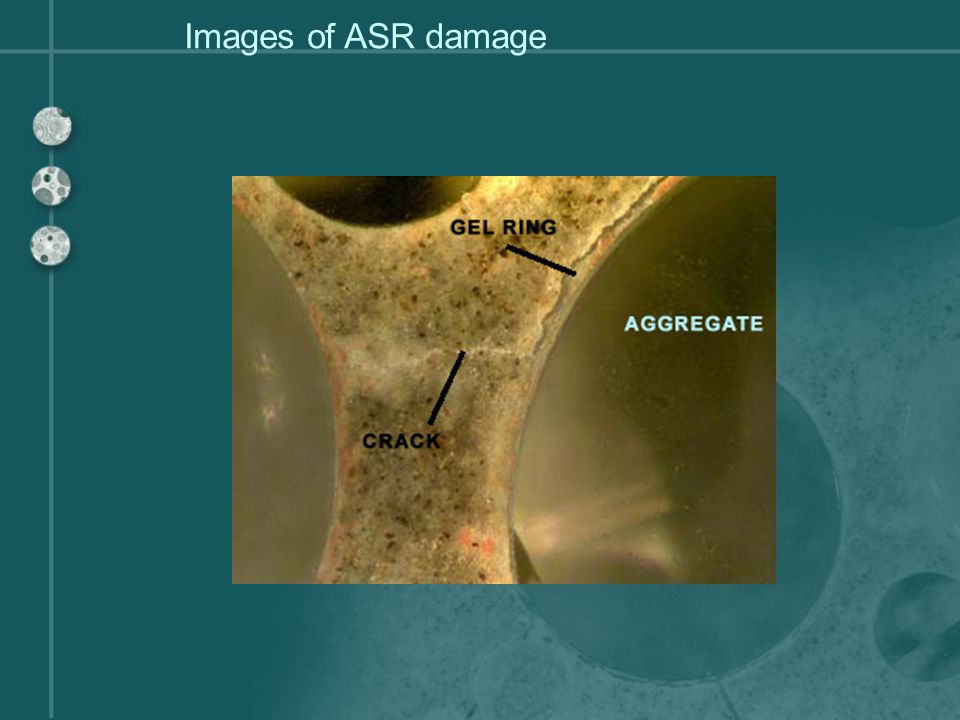 Images of ASR damage

GEL RING

AGGREGATE

CRACK